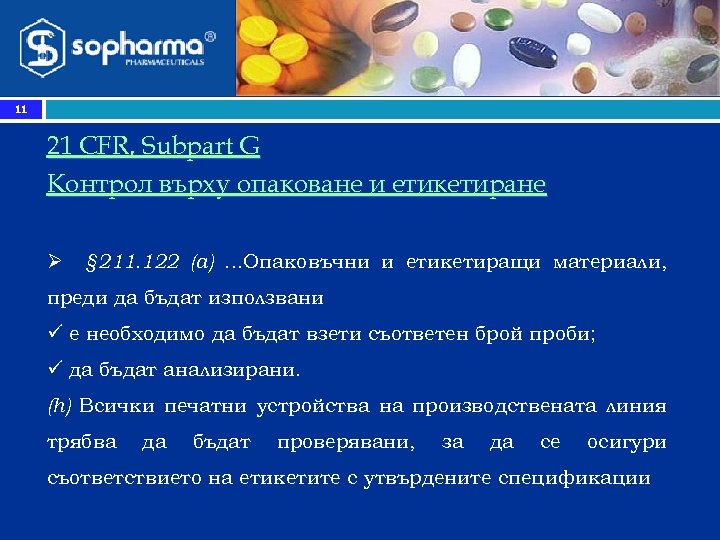 sopharma®
PHARMACEUTICALS

11

21 CFR, Subpart G
Контрол върху опаковане и етикетиране

➢ §211.122 (a) …Опаковъчни и етикетиращи материали, преди да бъдат използвани
✓ е необходимо да бъдат взети съответен брой проби;
✓ да бъдат анализирани.
(h) Всички печатни устройства на производствената линия трябва да бъдат проверявани, за да се осигури съответствието на етикетите с утвърдените спецификации